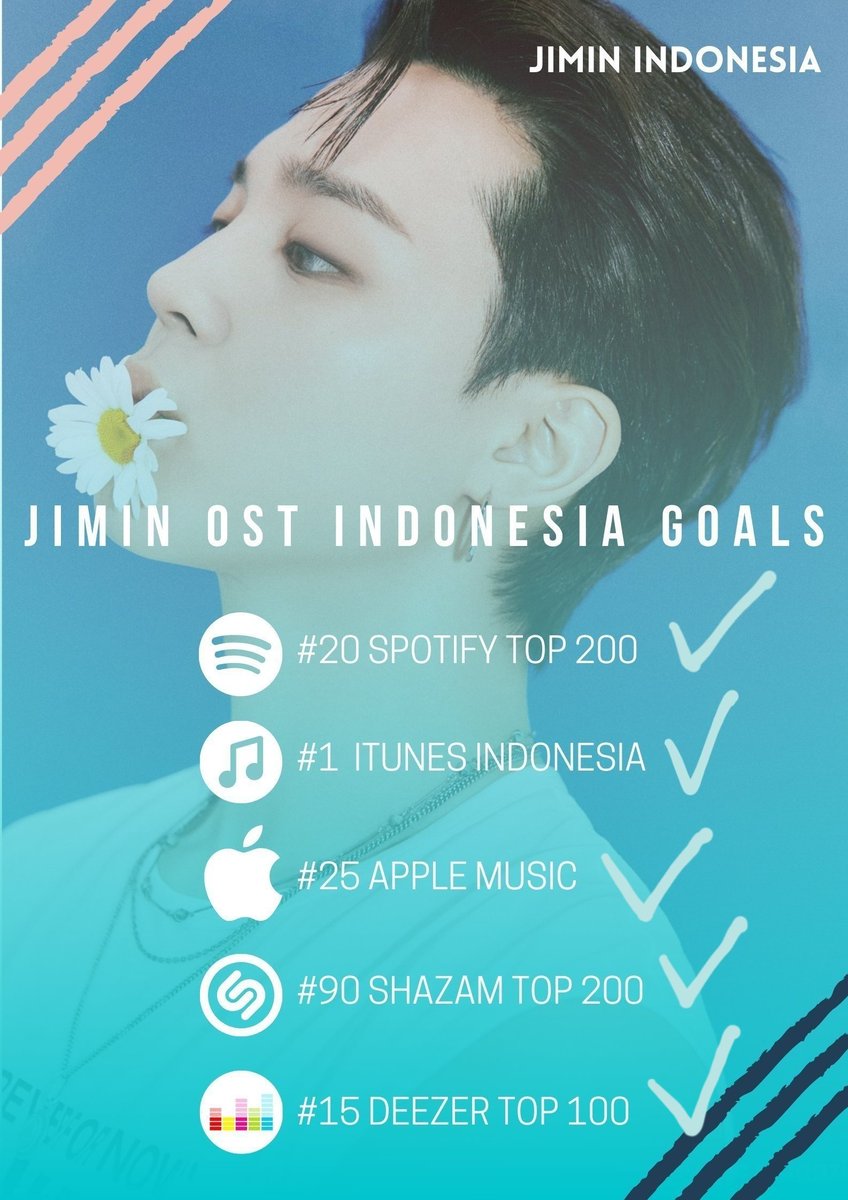 JIMIN INDONESIA

JIMIN OST INDONESIA GOALS

#20 SPOTIFY TOP 200

#1 ITUNES INDONESIA

#25 APPLE MUSIC

#90 SHAZAM TOP 200

#15 DEEZER TOP 100